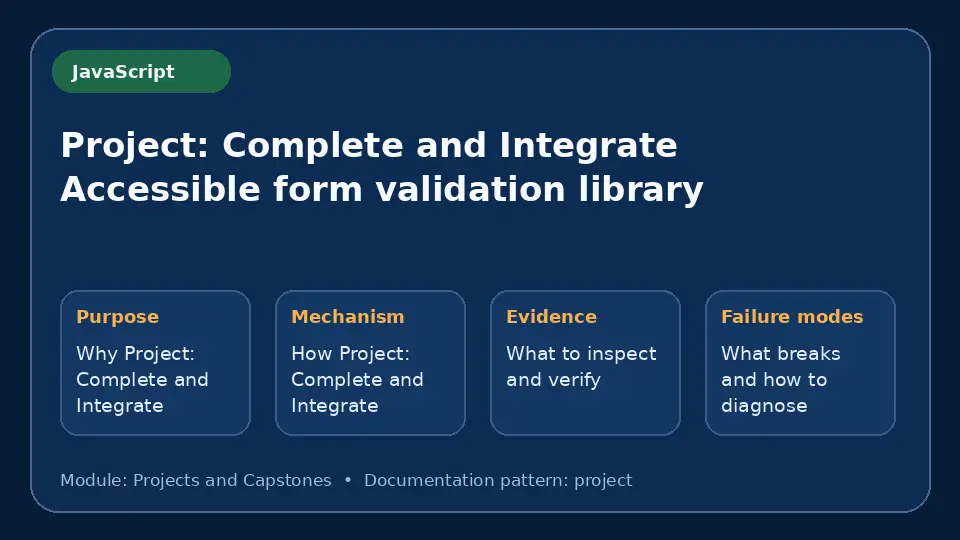 JavaScript

Project: Complete and Integrate
Accessible form validation library

Purpose
Why Project: Complete and Integrate

Mechanism
How Project: Complete and Integrate

Evidence
What to inspect and verify

Failure modes
What breaks and how to diagnose

Module: Projects and Capstones • Documentation pattern: project